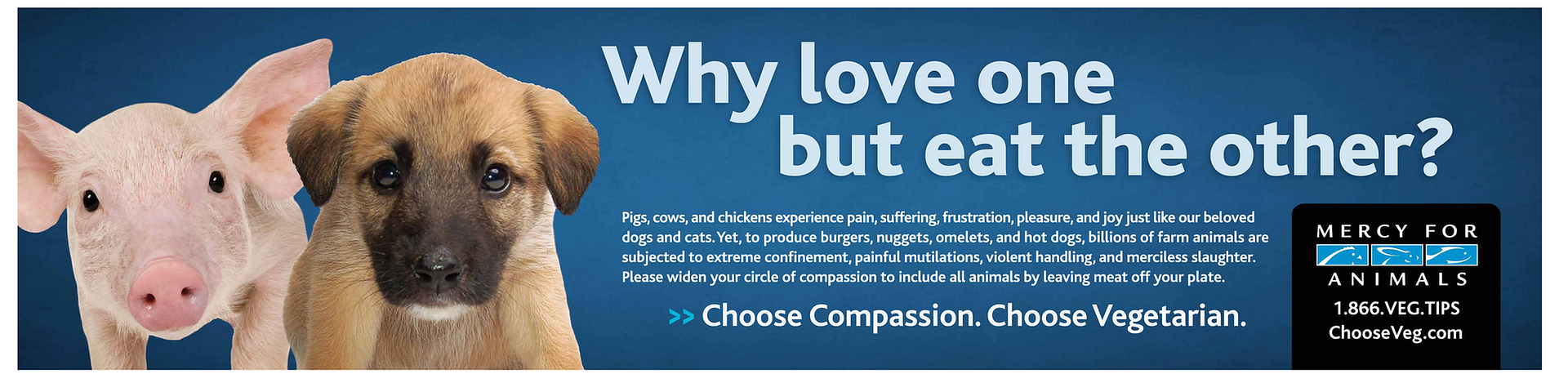 Why love one but eat the other?

Pigs, cows, and chickens experience pain, suffering, frustration, pleasure, and joy just like our beloved dogs and cats. Yet, to produce burgers, nuggets, omelets, and hot dogs, billions of farm animals are subjected to extreme confinement, painful mutilations, violent handling, and merciless slaughter. Please widen your circle of compassion to include all animals by leaving meat off your plate.

>> Choose Compassion. Choose Vegetarian.

MERCY FOR ANIMALS
1.866.VEG.TIPS
ChooseVeg.com